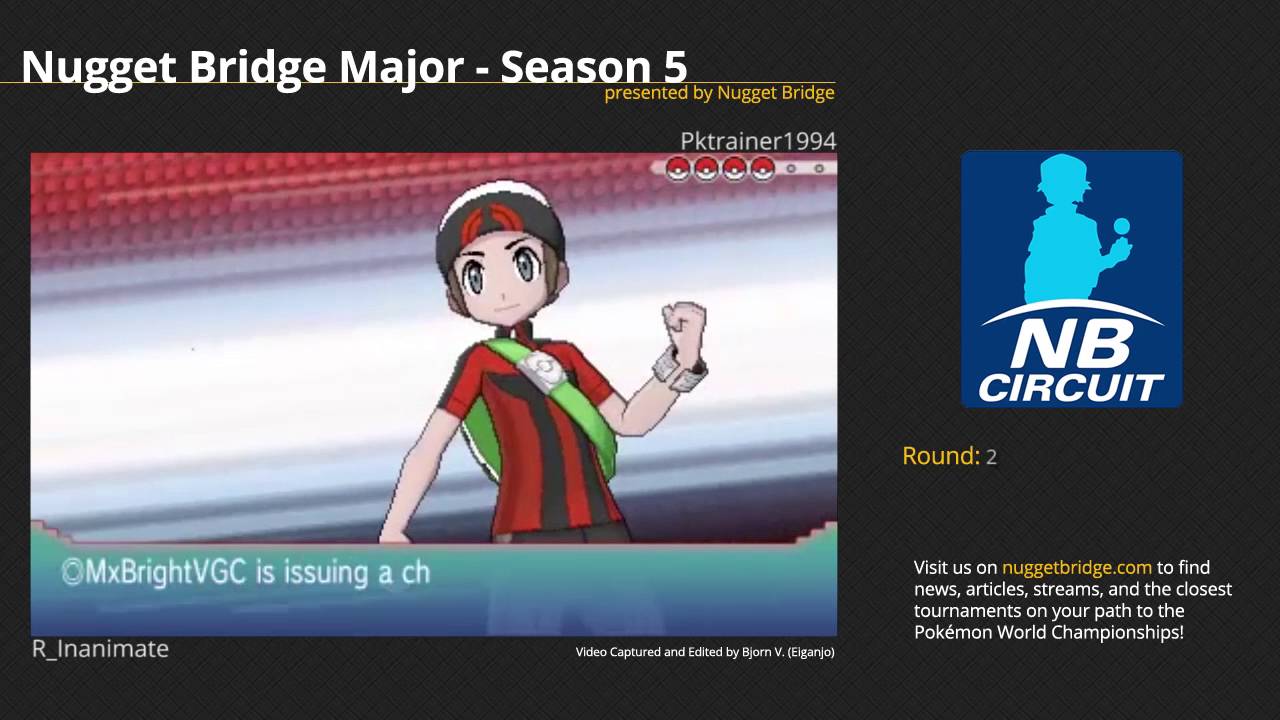 Nugget Bridge Major - Season 5
presented by Nugget Bridge

Pktrainer1994

©MxBrightVGC is issuing a ch

R_Inanimate

Video Captured and Edited by Bjorn V. (Eiganjo)

NB CIRCUIT

Round: 2

Visit us on nuggetbridge.com to find news, articles, streams, and the closest tournaments on your path to the Pokémon World Championships!